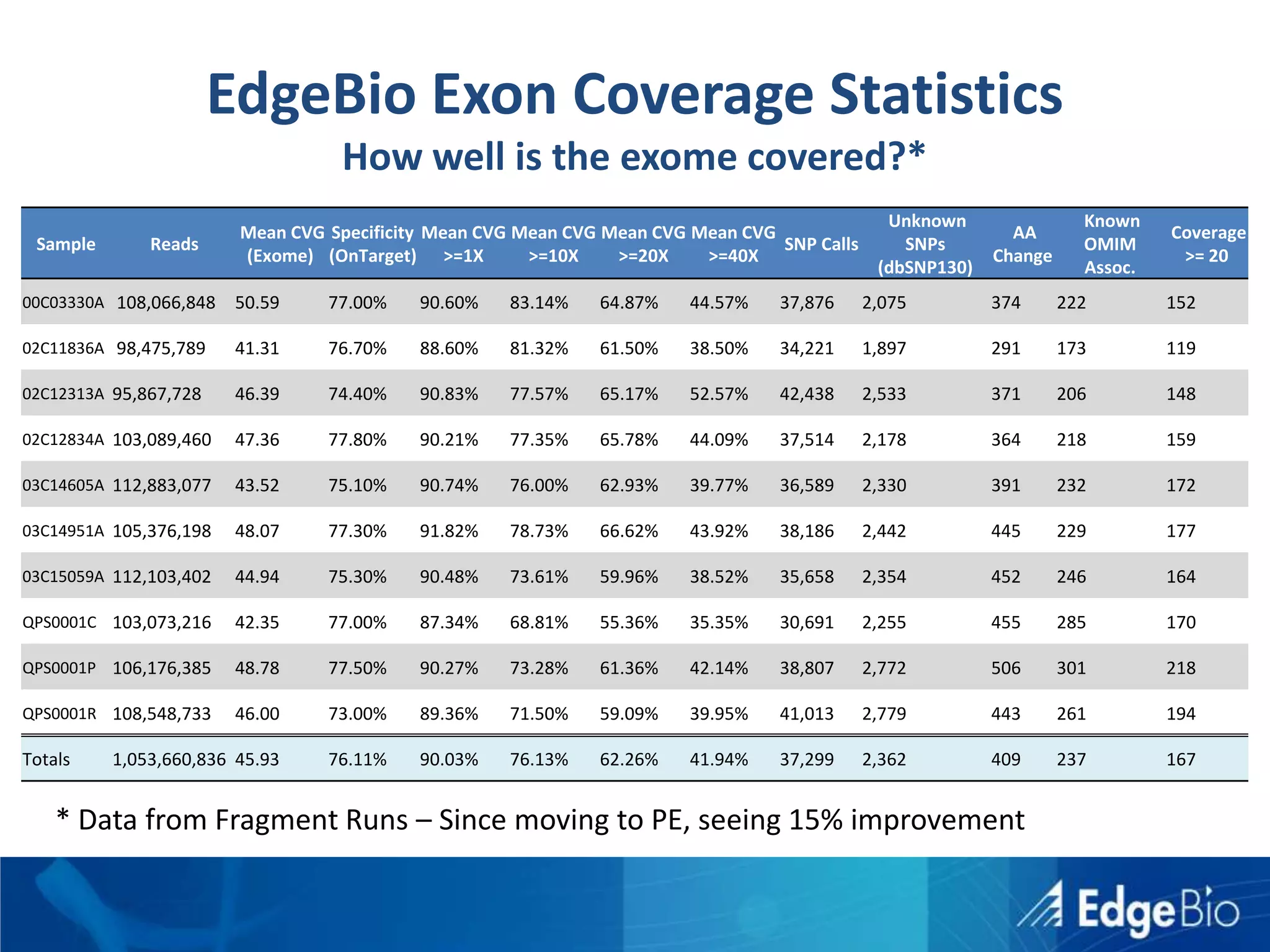 EdgeBio Exon Coverage Statistics

How well is the exome covered?*

| Sample | Reads | Mean CVG (Exome) | Specificity (OnTarget) | Mean CVG >=1X | Mean CVG >=10X | Mean CVG >=20X | Mean CVG >=40X | SNP Calls | Unknown SNPs (dbSNP130) | AA Change | Known OMIM Assoc. | Coverage >= 20 |
|---|---|---|---|---|---|---|---|---|---|---|---|---|
| 00C03330A | 108,066,848 | 50.59 | 77.00% | 90.60% | 83.14% | 64.87% | 44.57% | 37,876 | 2,075 | 374 | 222 | 152 |
| 02C11836A | 98,475,789 | 41.31 | 76.70% | 88.60% | 81.32% | 61.50% | 38.50% | 34,221 | 1,897 | 291 | 173 | 119 |
| 02C12313A | 95,867,728 | 46.39 | 74.40% | 90.83% | 77.57% | 65.17% | 52.57% | 42,438 | 2,533 | 371 | 206 | 148 |
| 02C12834A | 103,089,460 | 47.36 | 77.80% | 90.21% | 77.35% | 65.78% | 44.09% | 37,514 | 2,178 | 364 | 218 | 159 |
| 03C14605A | 112,883,077 | 43.52 | 75.10% | 90.74% | 76.00% | 62.93% | 39.77% | 36,589 | 2,330 | 391 | 232 | 172 |
| 03C14951A | 105,376,198 | 48.07 | 77.30% | 91.82% | 78.73% | 66.62% | 43.92% | 38,186 | 2,442 | 445 | 229 | 177 |
| 03C15059A | 112,103,402 | 44.94 | 75.30% | 90.48% | 73.61% | 59.96% | 38.52% | 35,658 | 2,354 | 452 | 246 | 164 |
| QPS0001C | 103,073,216 | 42.35 | 77.00% | 87.34% | 68.81% | 55.36% | 35.35% | 30,691 | 2,255 | 455 | 285 | 170 |
| QPS0001P | 106,176,385 | 48.78 | 77.50% | 90.27% | 73.28% | 61.36% | 42.14% | 38,807 | 2,772 | 506 | 301 | 218 |
| QPS0001R | 108,548,733 | 46.00 | 73.00% | 89.36% | 71.50% | 59.09% | 39.95% | 41,013 | 2,779 | 443 | 261 | 194 |
| Totals | 1,053,660,836 | 45.93 | 76.11% | 90.03% | 76.13% | 62.26% | 41.94% | 37,299 | 2,362 | 409 | 237 | 167 |

* Data from Fragment Runs – Since moving to PE, seeing 15% improvement

EdgeBio